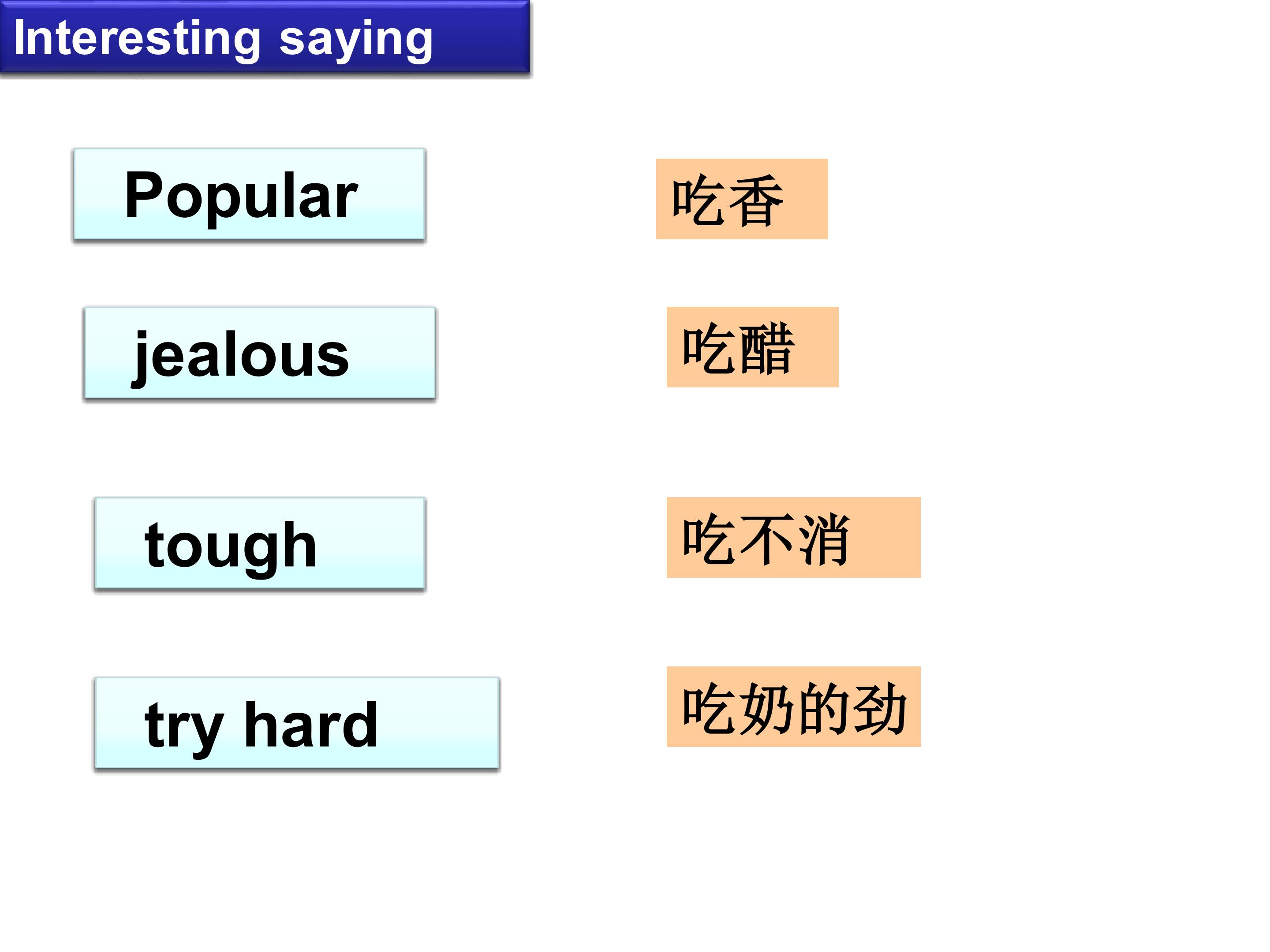 Interesting saying

Popular

jealous

tough

try hard

吃香

吃醋

吃不消

吃奶的劲